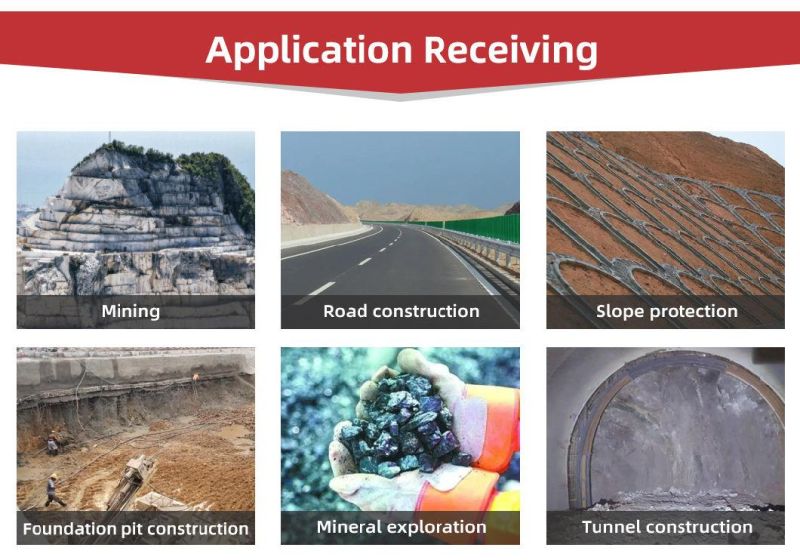 Application Receiving

Mining

Road construction

Slope protection

Foundation pit construction

Mineral exploration

Tunnel construction